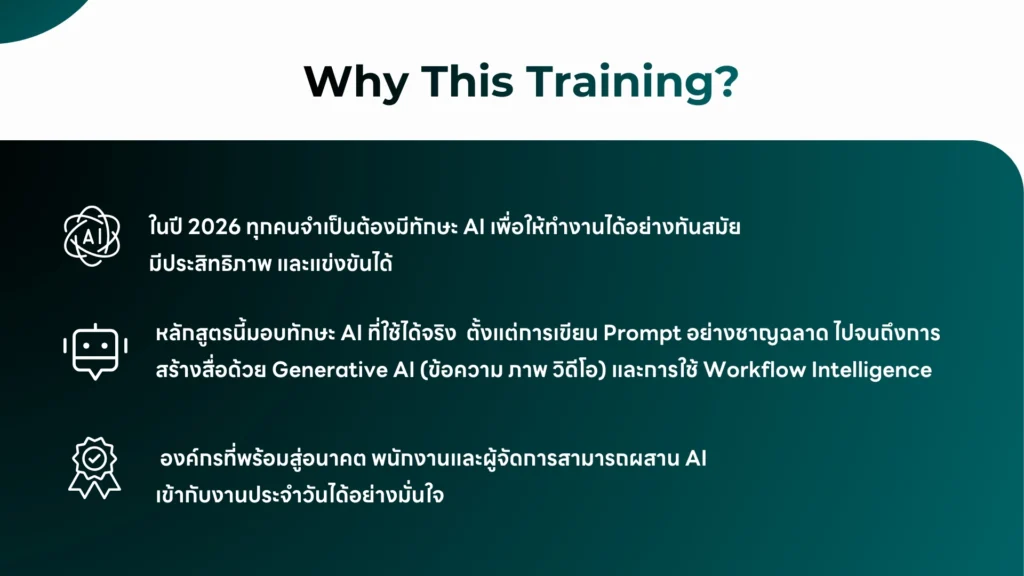 Why This Training?

AI

ในปี 2026 ทุกคนจำเป็นต้องมีทักษะ AI เพื่อให้ทำงานได้อย่างทันสมัย มีประสิทธิภาพ และแข่งขันได้

หลักสูตรนี้มอบทักษะ AI ที่ใช้ได้จริง ตั้งแต่การเขียน Prompt อย่างชาญฉลาด ไปจนถึงการสร้างสื่อด้วย Generative AI (ข้อความ ภาพ วิดีโอ) และการใช้ Workflow Intelligence

องค์กรที่พร้อมสู่อนาคต พนักงานและผู้จัดการสามารถผสาน AI เข้ากับงานประจำวันได้อย่างมั่นใจ